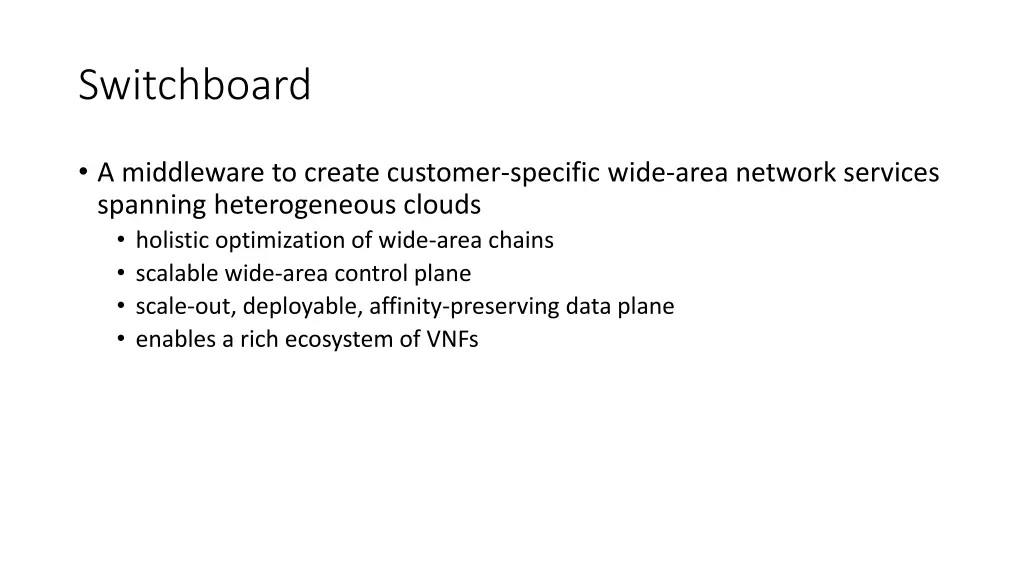 Switchboard

• A middleware to create customer-specific wide-area network services spanning heterogeneous clouds
  • holistic optimization of wide-area chains
  • scalable wide-area control plane
  • scale-out, deployable, affinity-preserving data plane
  • enables a rich ecosystem of VNFs